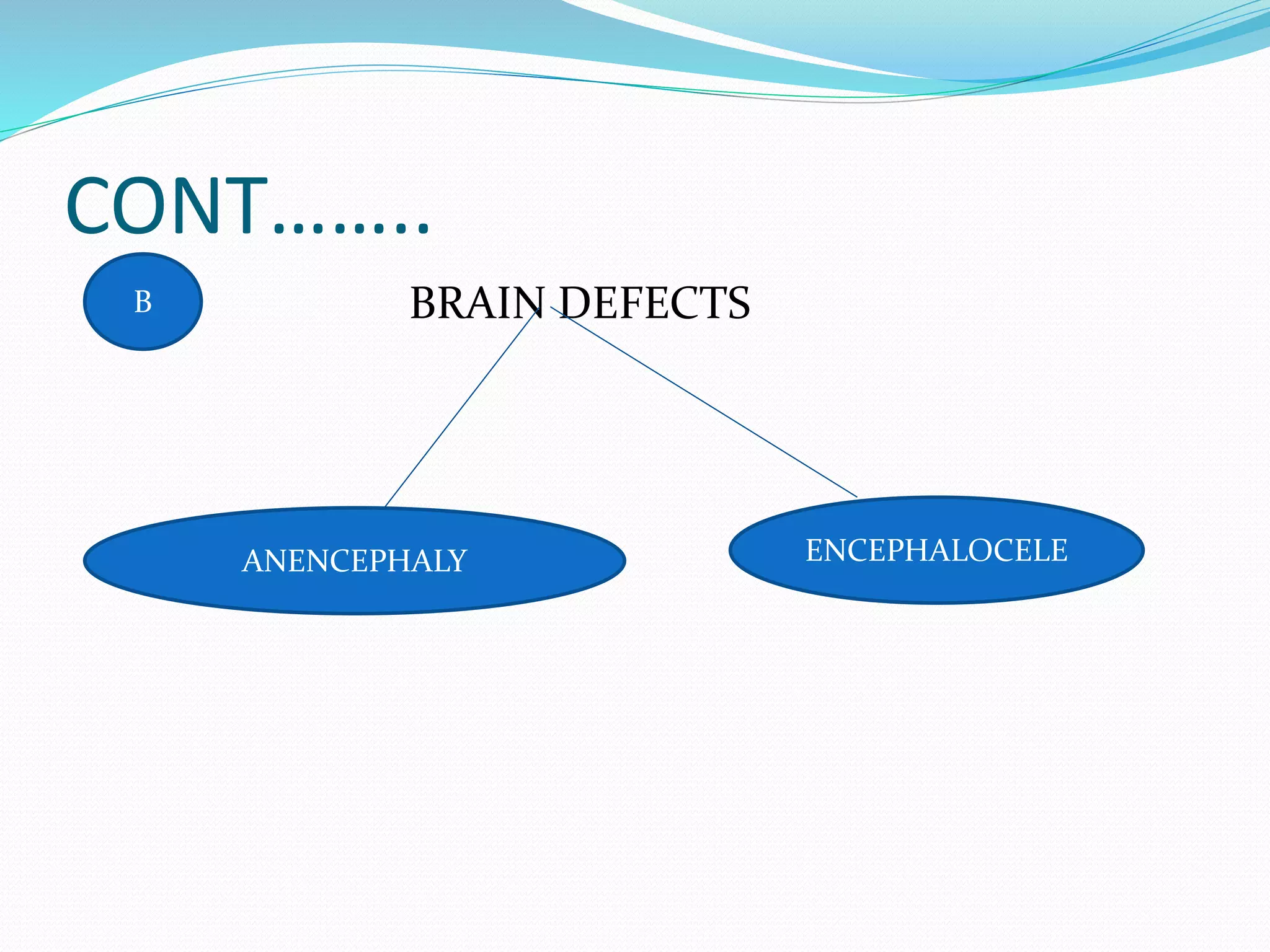 CONT……..

B

BRAIN DEFECTS

ANENCEPHALY

ENCEPHALOCELE